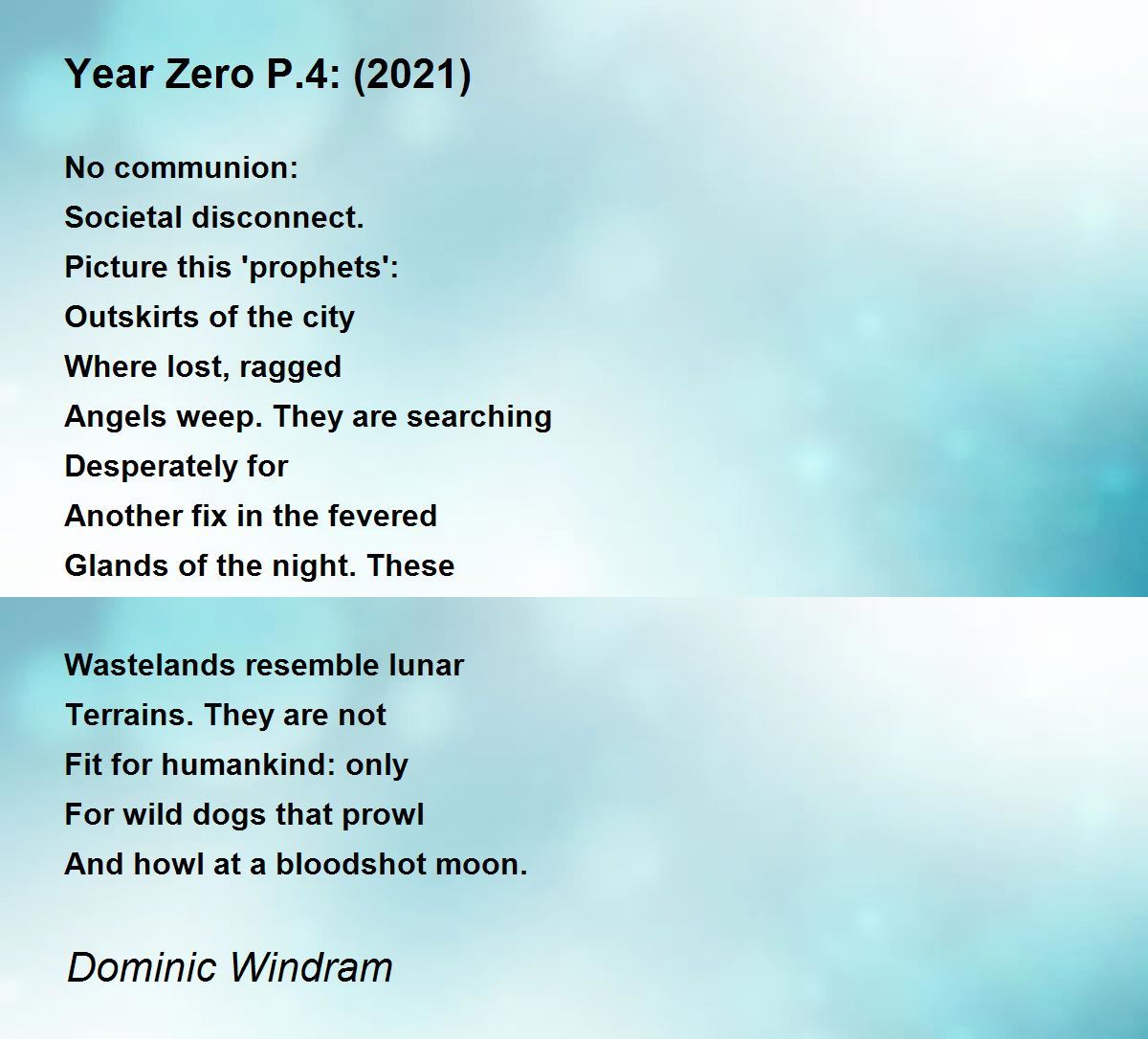 Year Zero P.4: (2021)

No communion:
Societal disconnect.
Picture this 'prophets':
Outskirts of the city
Where lost, ragged
Angels weep. They are searching
Desperately for
Another fix in the fevered
Glands of the night. These

Wastelands resemble lunar
Terrains. They are not
Fit for humankind: only
For wild dogs that prowl
And howl at a bloodshot moon.

Dominic Windram